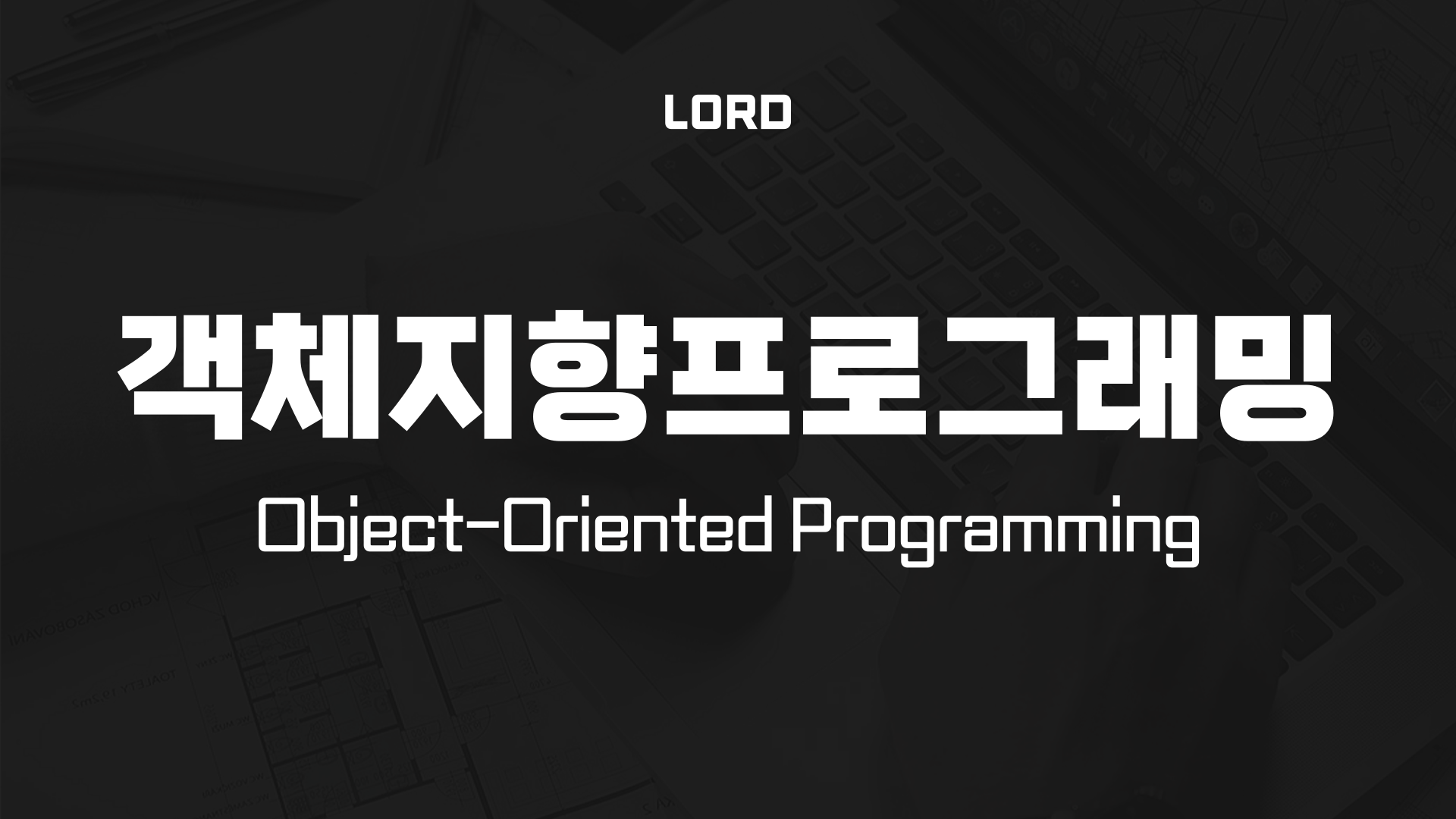 LORD

객체지향프로그래밍

Object-Oriented Programming